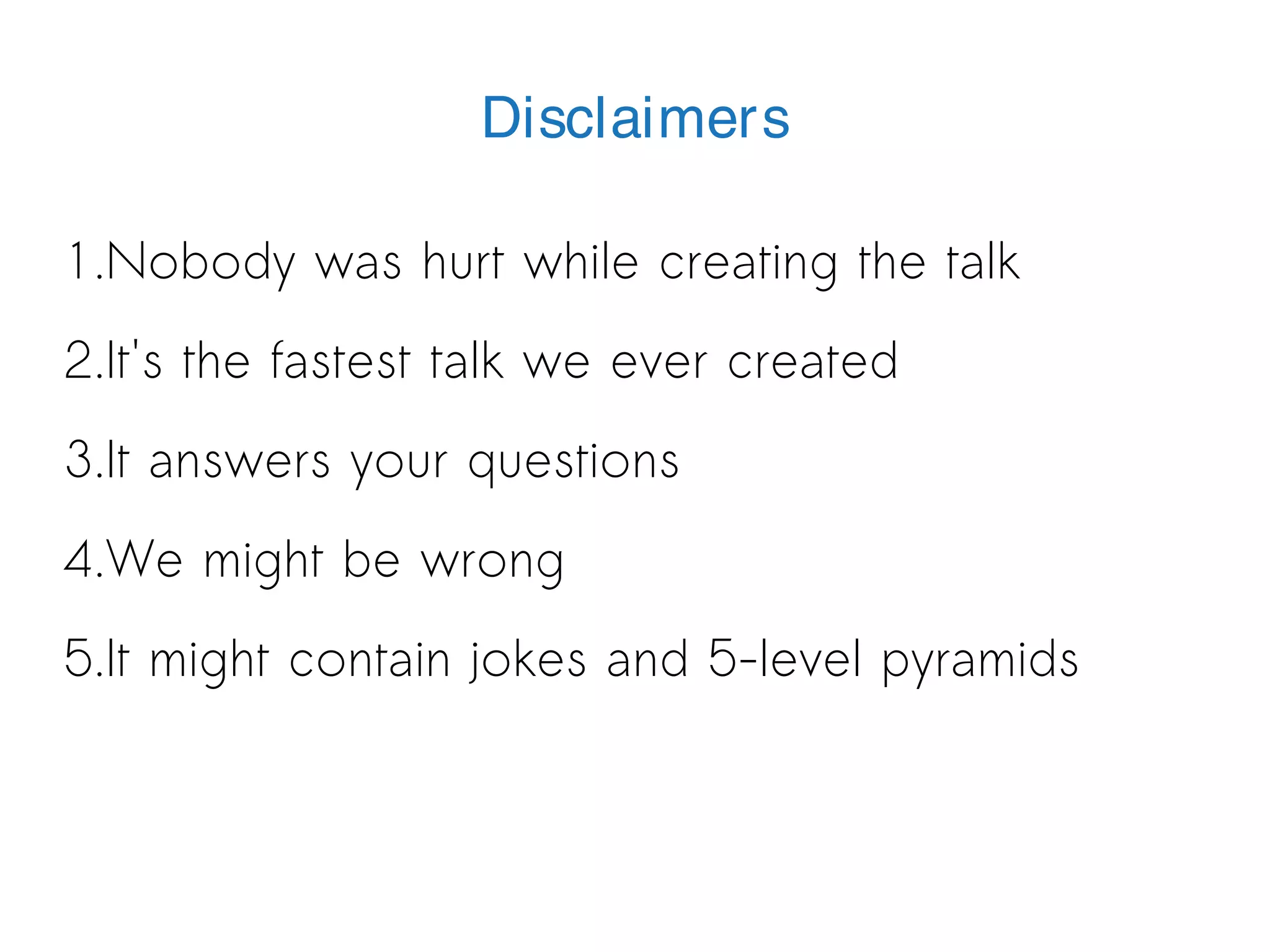 Disclaimers

1.Nobody was hurt while creating the talk

2.It's the fastest talk we ever created

3.It answers your questions

4.We might be wrong

5.It might contain jokes and 5-level pyramids